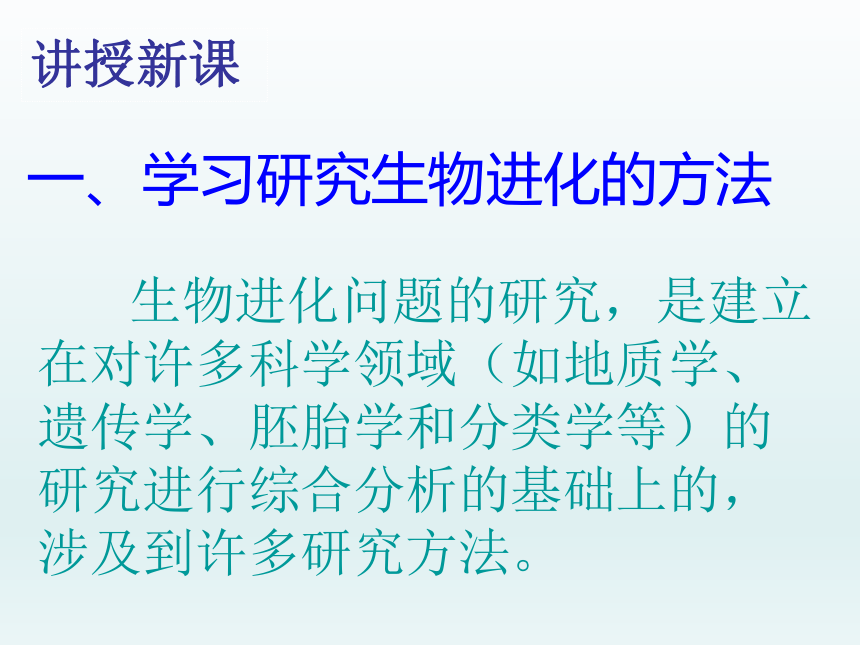 讲授新课

一、学习研究生物进化的方法

生物进化问题的研究，是建立在对许多科学领域（如地质学、遗传学、胚胎学和分类学等）的研究进行综合分析的基础上的，涉及到许多研究方法。